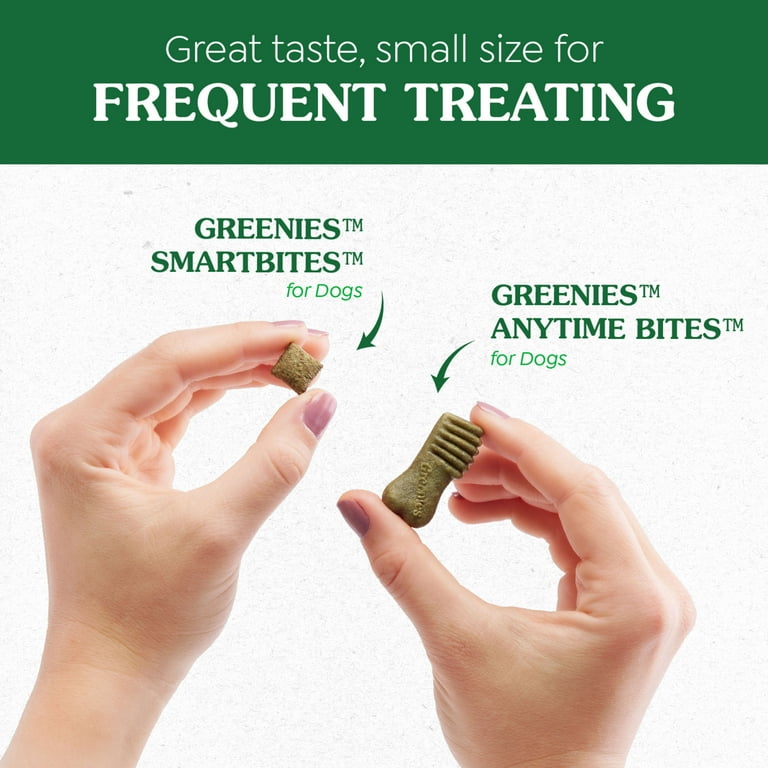 Great taste, small size for
FREQUENT TREATING

GREENIES™
SMARTBITES™
for Dogs

GREENIES™
ANYTIME BITES™
for Dogs

Greenies